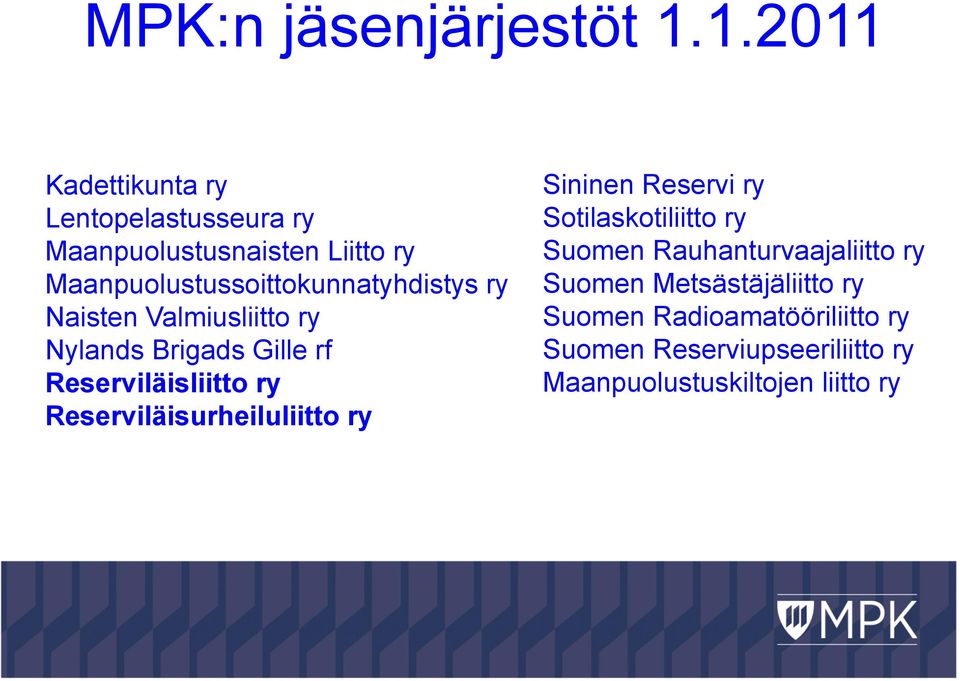 MPK:n jäsenjärjestöt 1.1.2011

Kadettikunta ry
Lentopelastusseura ry
Maanpuolustusnaisten Liitto ry
Maanpuolustussoittokunnatyhdistys ry
Naisten Valmiusliitto ry
Nylands Brigads Gille rf
Reserviläisliitto ry
Reserviläisurheiluliitto ry

Sininen Reservi ry
Sotilaskotiliitto ry
Suomen Rauhanturvaajaliitto ry
Suomen Metsästäjäliitto ry
Suomen Radioamatööriliitto ry
Suomen Reserviupseeriliitto ry
Maanpuolustuskiltojen liitto ry

MPK